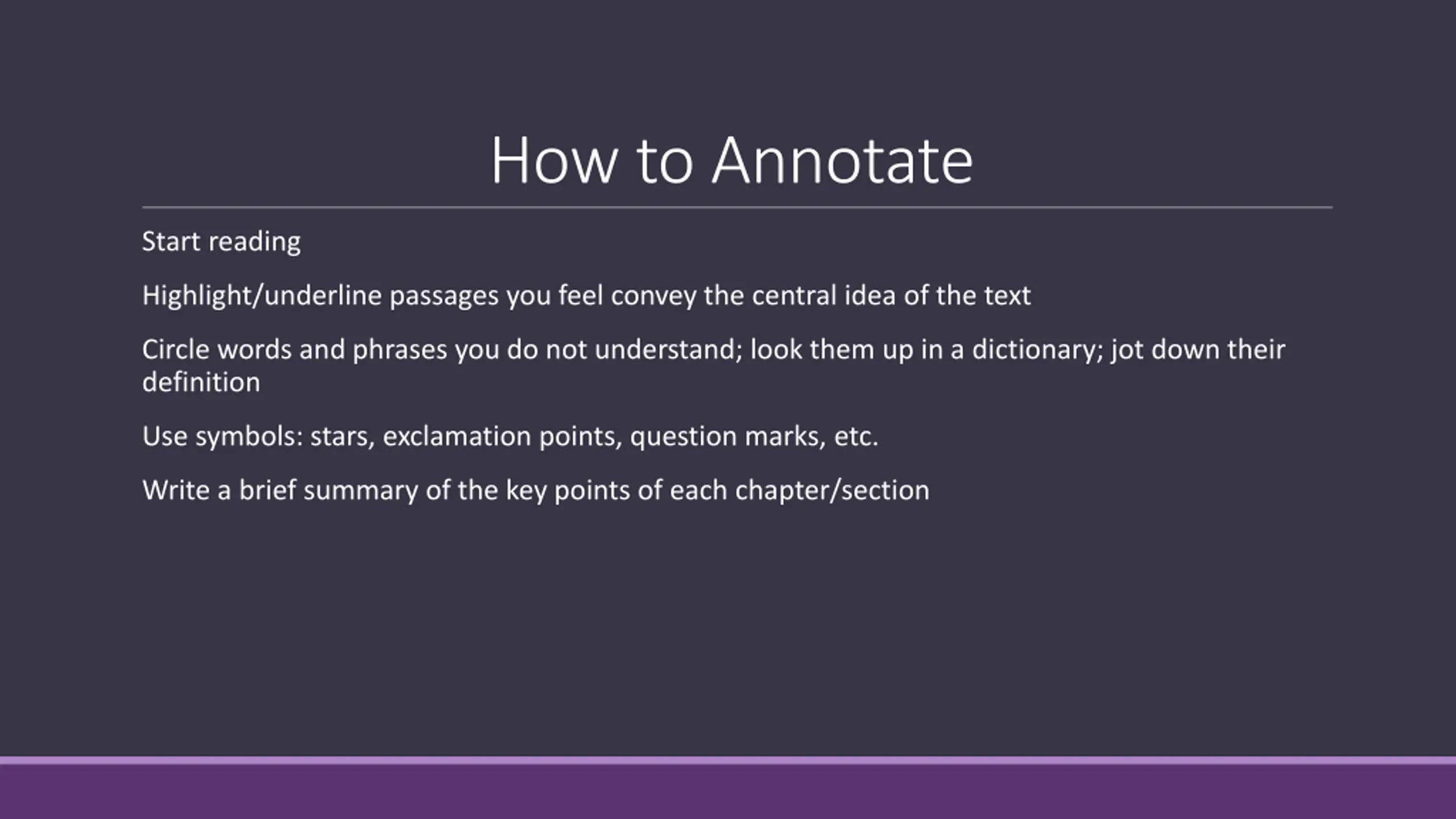 How to Annotate

Start reading

Highlight/underline passages you feel convey the central idea of the text

Circle words and phrases you do not understand; look them up in a dictionary; jot down their definition

Use symbols: stars, exclamation points, question marks, etc.

Write a brief summary of the key points of each chapter/section